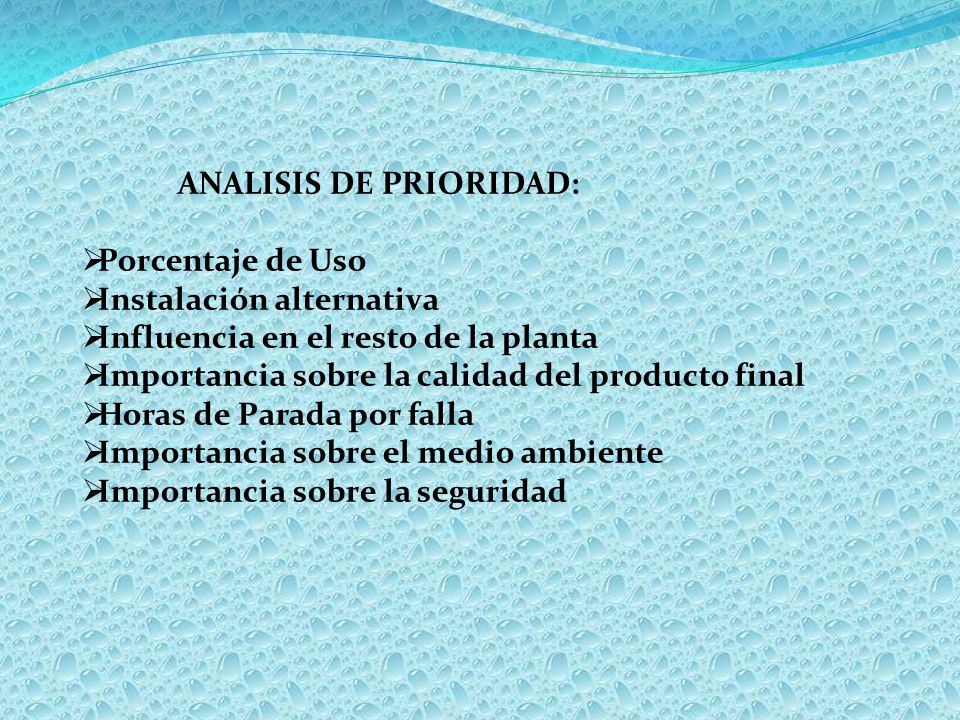 ANALISIS DE PRIORIDAD:

➢Porcentaje de Uso
➢Instalación alternativa
➢Influencia en el resto de la planta
➢Importancia sobre la calidad del producto final
➢Horas de Parada por falla
➢Importancia sobre el medio ambiente
➢Importancia sobre la seguridad